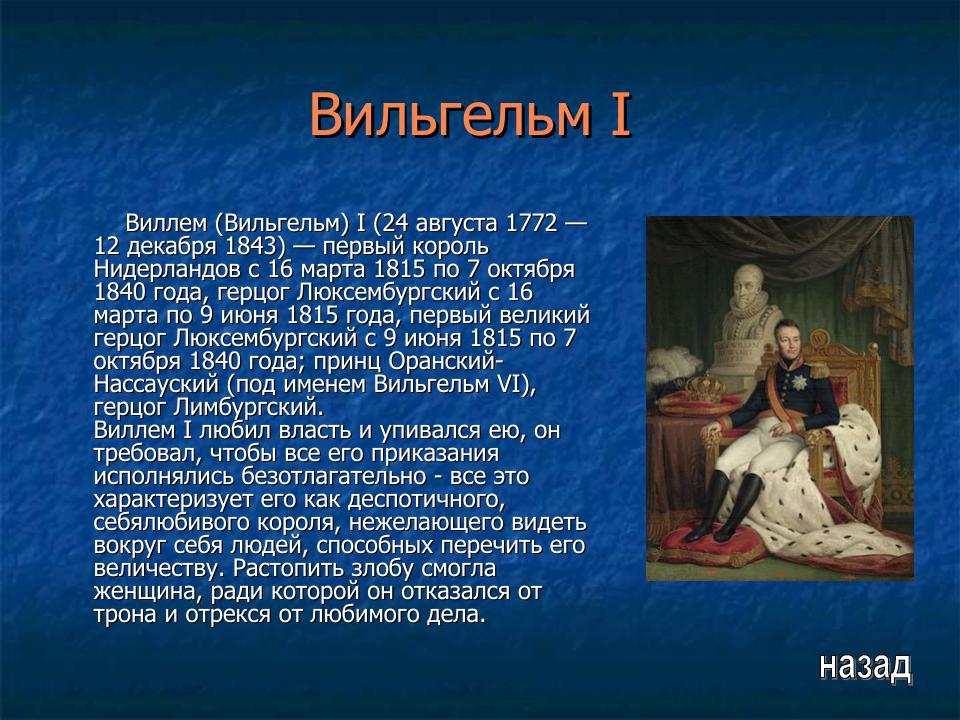 Вильгельм I

Виллем (Вильгельм) I (24 августа 1772 — 12 декабря 1843) — первый король Нидерландов с 16 марта 1815 по 7 октября 1840 года, герцог Люксембургский с 16 марта по 9 июня 1815 года, первый великий герцог Люксембургский с 9 июня 1815 по 7 октября 1840 года; принц Оранский-Нассауский (под именем Вильгельм VI), герцог Лимбургский.
Виллем I любил власть и упивался ею, он требовал, чтобы все его приказания исполнялись безотлагательно - все это характеризует его как деспотичного, себялюбивого короля, нежелающего видеть вокруг себя людей, способных перечить его величеству. Растопить злобу смогла женщина, ради которой он отказался от трона и отрекся от любимого дела.

назад